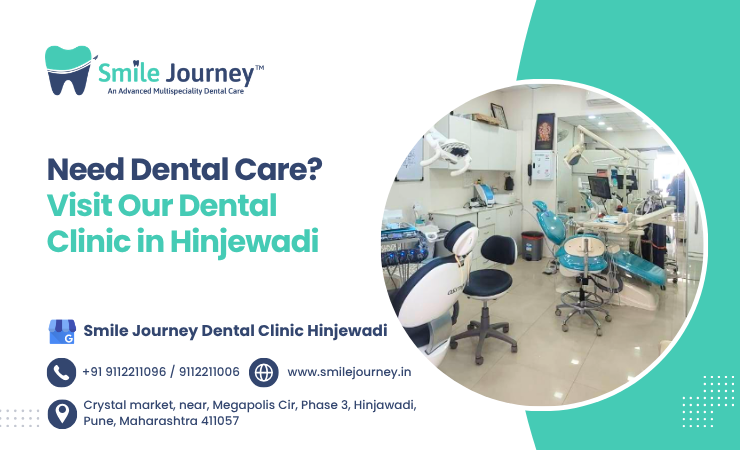 Smile Journey™
An Advanced Multispeciality Dental Care

Need Dental Care?
Visit Our Dental Clinic in Hinjewadi

Smile Journey Dental Clinic Hinjewadi

+91 9112211096 / 9112211006

www.smilejourney.in

Crystal market, near, Megapolis Cir, Phase 3, Hinjawadi, Pune, Maharashtra 411057